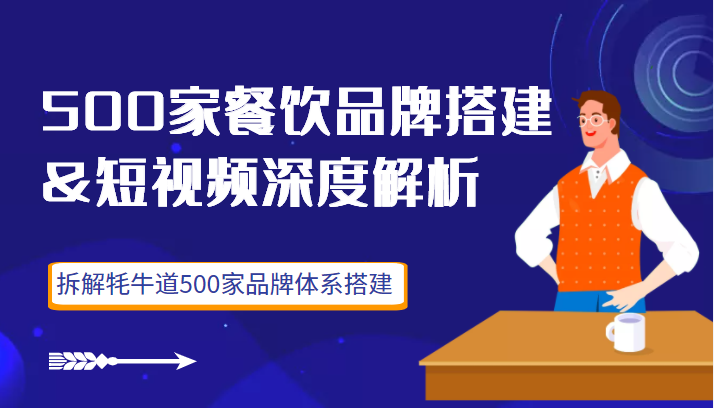 500家餐饮品牌搭建
&短视频深度解析

拆解牦牛道500家品牌体系搭建